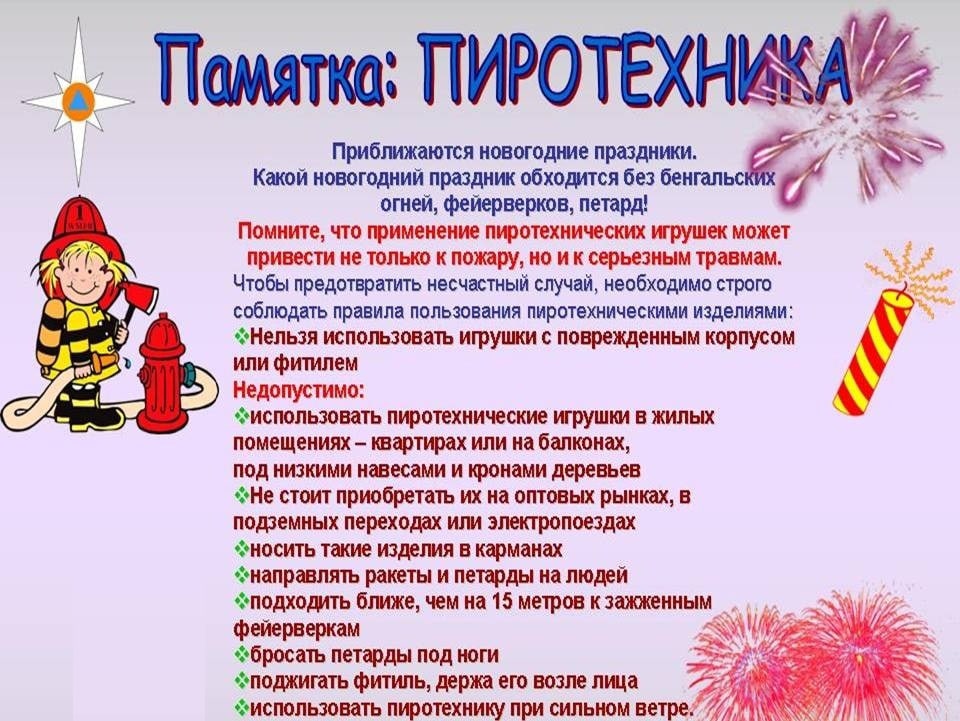 Памятка: ПИРОТЕХНИКА

Приближаются новогодние праздники.
Какой новогодний праздник обходится без бенгальских огней, фейерверков, петард!

Помните, что применение пиротехнических игрушек может привести не только к пожару, но и к серьезным травмам.

Чтобы предотвратить несчастный случай, необходимо строго соблюдать правила пользования пиротехническими изделиями:

❖Нельзя использовать игрушки с поврежденным корпусом или фитилем

Недопустимо:

❖использовать пиротехнические игрушки в жилых помещениях – квартирах или на балконах, под низкими навесами и кронами деревьев

❖Не стоит приобретать их на оптовых рынках, в подземных переходах или электропоездах

❖носить такие изделия в карманах

❖направлять ракеты и петарды на людей

❖подходить ближе, чем на 15 метров к зажженным фейерверкам

❖бросать петарды под ноги

❖поджигать фитиль, держа его возле лица

❖использовать пиротехнику при сильном ветре.